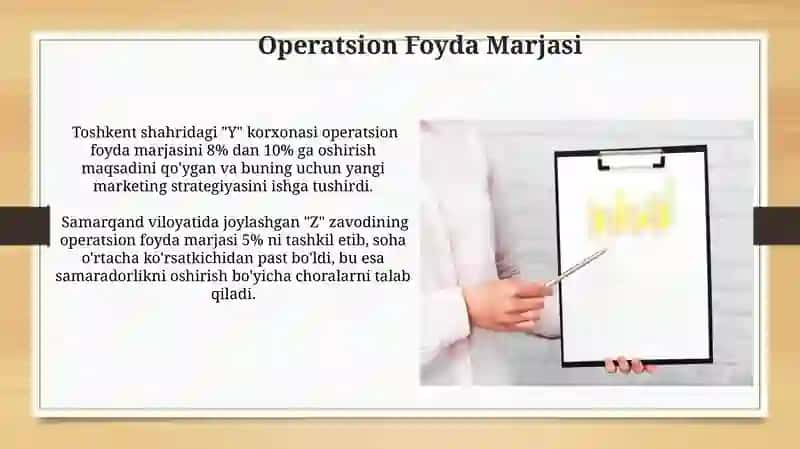 Operatsion Foyda Marjasi

Toshkent shahridagi "Y" korxonasi operatsion foyda marjasini 8% dan 10% ga oshirish maqsadini qo'ygan va buning uchun yangi marketing strategiyasini ishga tushirdi.

Samarqand viloyatida joylashgan "Z" zavodining operatsion foyda marjasi 5% ni tashkil etib, soha o'rtacha ko'rsatkichidan past bo'ldi, bu esa samaradorlikni oshirish bo'yicha choralarni talab qiladi.